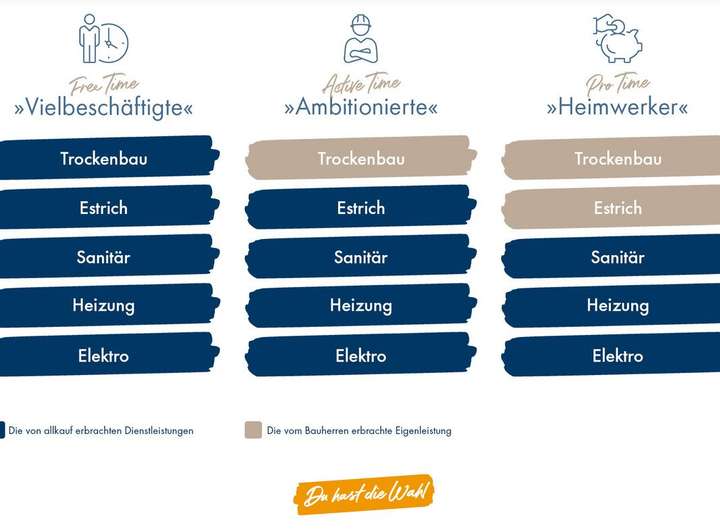 Free Time
»Vielbeschäftigte«

Trockenbau
Estrich
Sanitär
Heizung
Elektro

Active Time
»Ambitionierte«

Trockenbau
Estrich
Sanitär
Heizung
Elektro

Pro Time
»Heimwerker«

Trockenbau
Estrich
Sanitär
Heizung
Elektro

Die von allkauf erbrachten Dienstleistungen

Die vom Bauherren erbrachte Eigenleistung

Du hast die Wahl